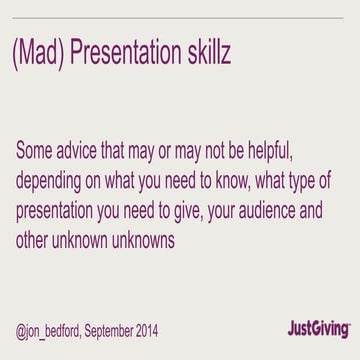 (Mad) Presentation skillz

Some advice that may or may not be helpful, depending on what you need to know, what type of presentation you need to give, your audience and other unknown unknowns

@jon_bedford, September 2014

JustGiving